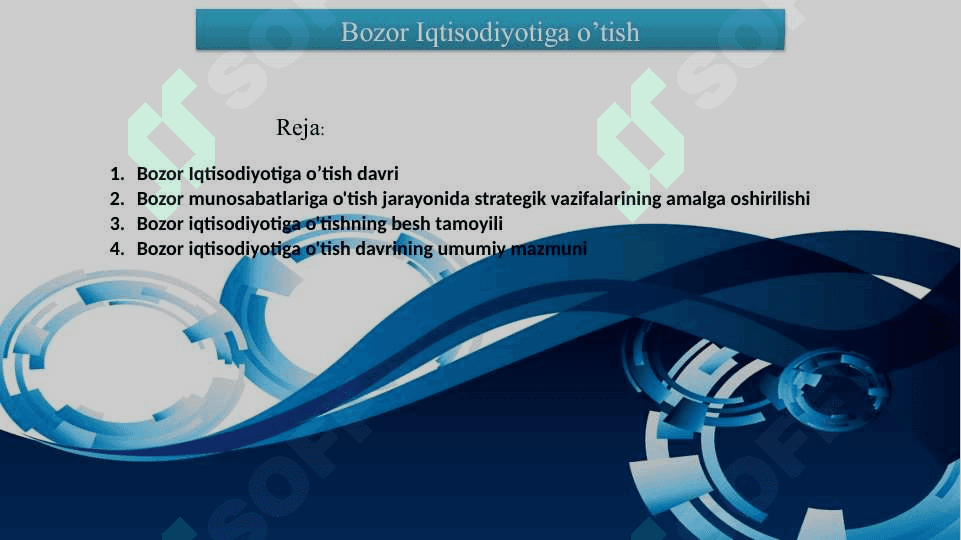 Bozor Iqtisodiyotiga o’tish

Reja:

1. Bozor Iqtisodiyotiga o’tish davri
2. Bozor munosabatlariga o'tish jarayonida strategik vazifalarining amalga oshirilishi
3. Bozor iqtisodiyotiga o'tishning besh tamoyili
4. Bozor iqtisodiyotiga o'tish davrining umumiy mazmuni